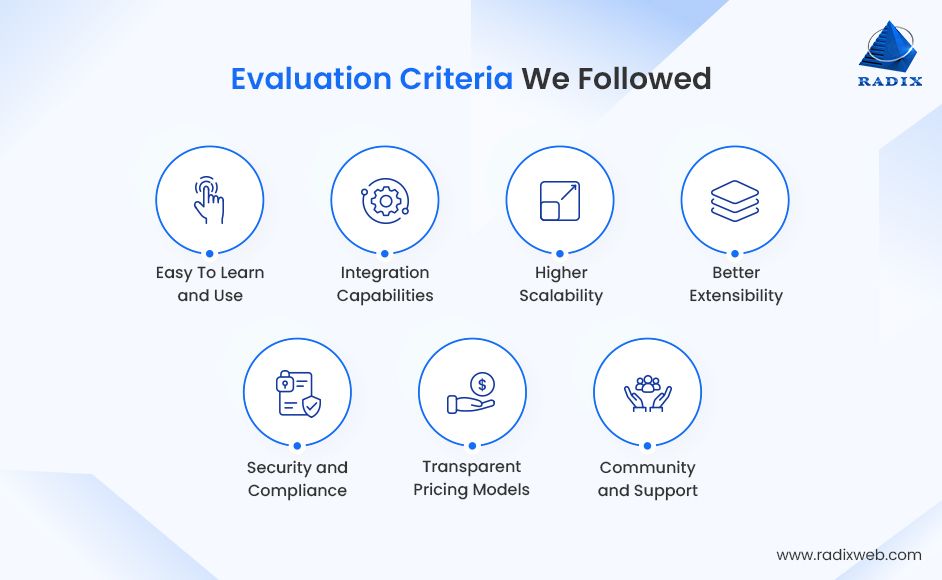 Evaluation Criteria We Followed

RADIX

Easy To Learn and Use

Integration Capabilities

Higher Scalability

Better Extensibility

Security and Compliance

Transparent Pricing Models

Community and Support

www.radixweb.com